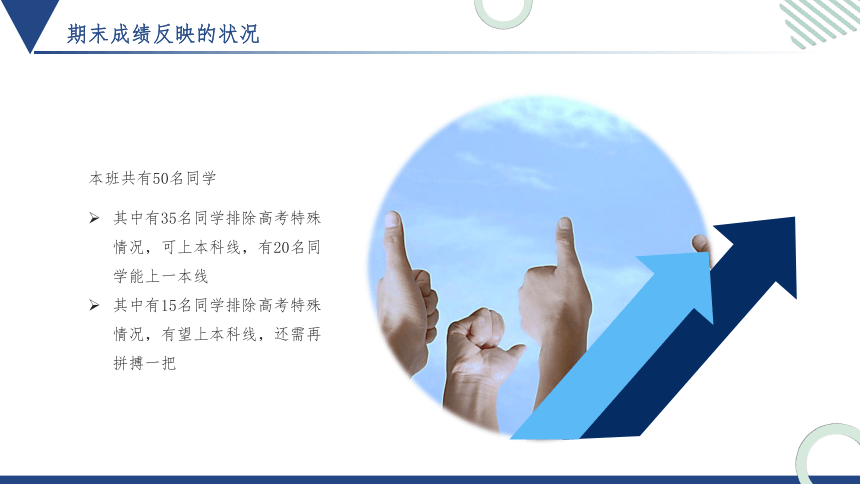 期末成绩反映的状况

本班共有50名同学

➢ 其中有35名同学排除高考特殊情况，可上本科线，有20名同学能上一本线

➢ 其中有15名同学排除高考特殊情况，有望上本科线，还需再拼搏一把